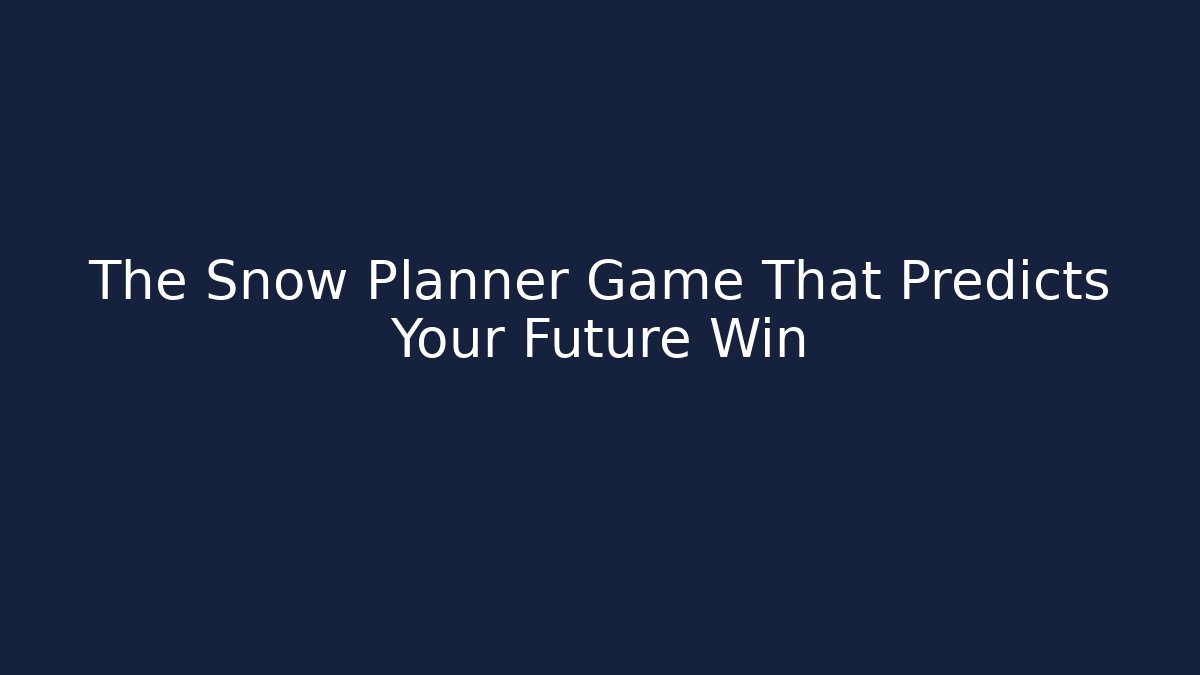 The Snow Planner Game That Predicts Your Future Win